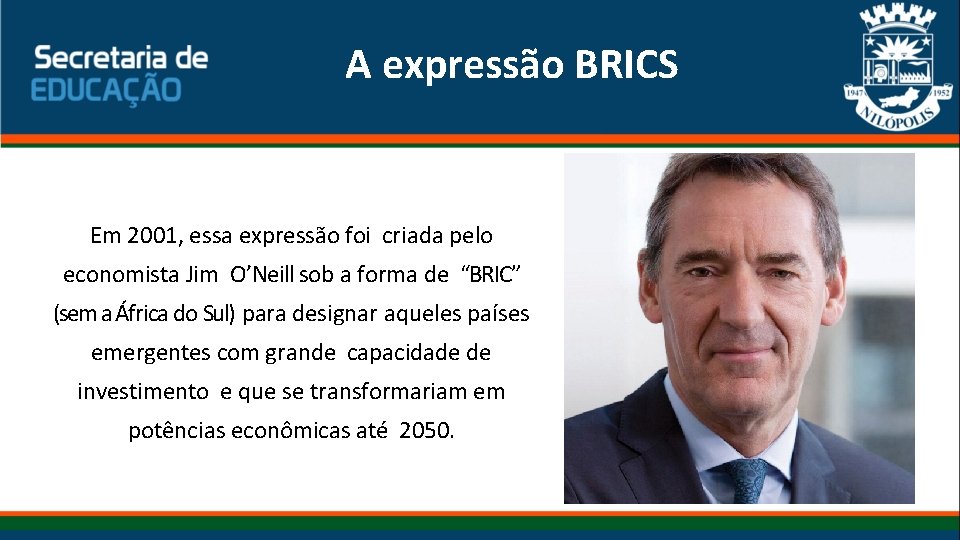 Secretaria de EDUCAÇÃO

A expressão BRICS

1947 1952 NILÓPOLIS

Em 2001, essa expressão foi criada pelo economista Jim O'Neill sob a forma de "BRIC" (sem a África do Sul) para designar aqueles países emergentes com grande capacidade de investimento e que se transformariam em potências econômicas até 2050.